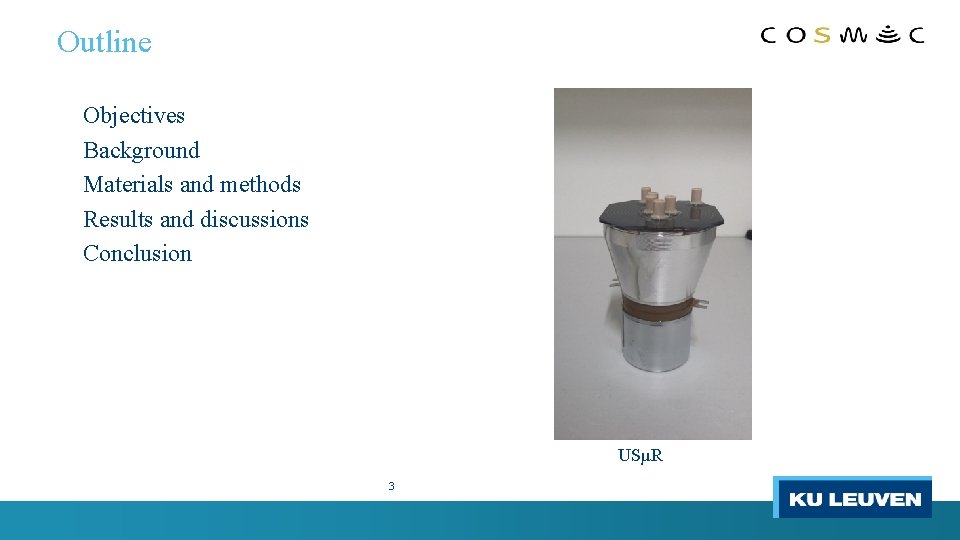 Outline

COSMIC

Objectives
Background
Materials and methods
Results and discussions
Conclusion

USμR

3

KU LEUVEN